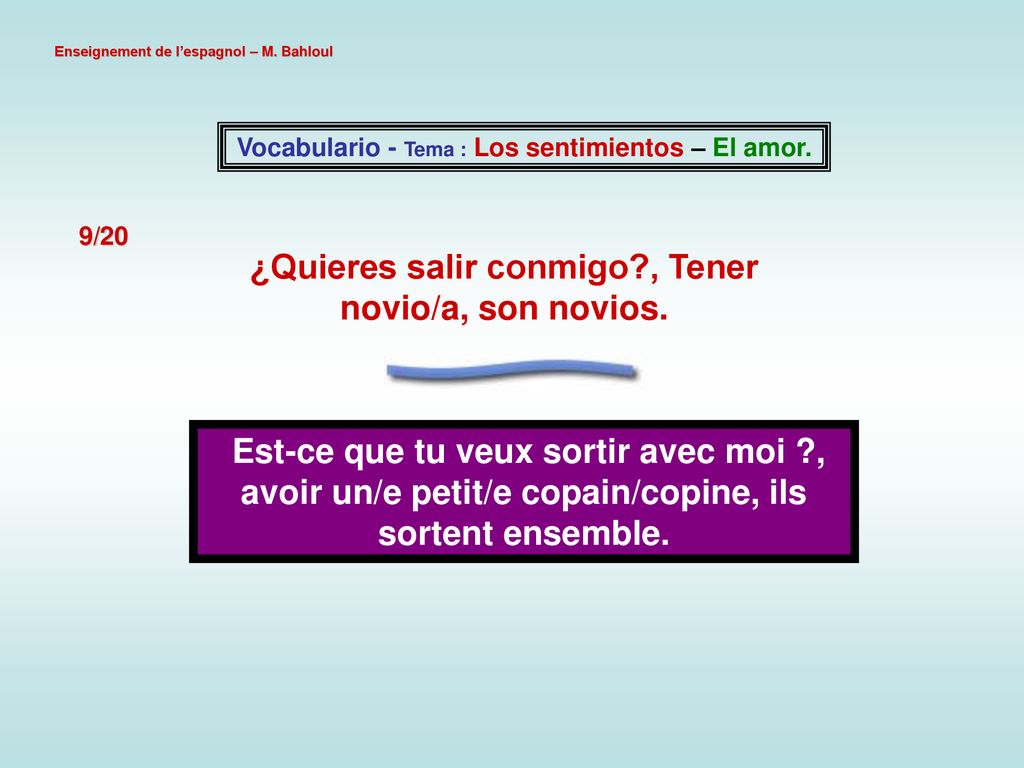 Enseignement de l'espagnol – M. Bahloul

Vocabulario - Tema : Los sentimientos – El amor.

9/20

¿Quieres salir conmigo?, Tener novio/a, son novios.

Est-ce que tu veux sortir avec moi ?, avoir un/e petit/e copain/copine, ils sortent ensemble.